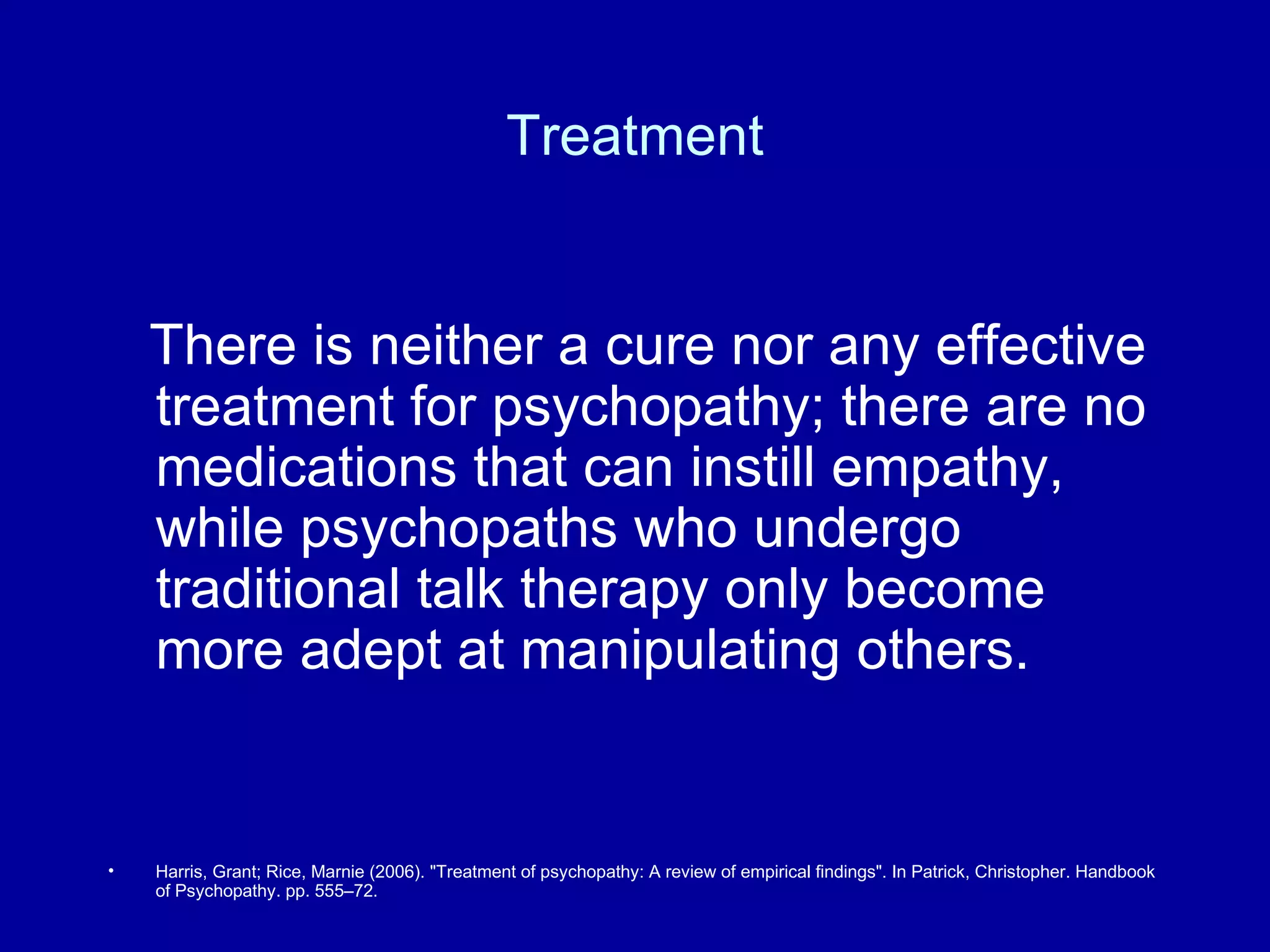 Treatment

There is neither a cure nor any effective treatment for psychopathy; there are no medications that can instill empathy, while psychopaths who undergo traditional talk therapy only become more adept at manipulating others.

• Harris, Grant; Rice, Marnie (2006). "Treatment of psychopathy: A review of empirical findings". In Patrick, Christopher. Handbook of Psychopathy. pp. 555–72.